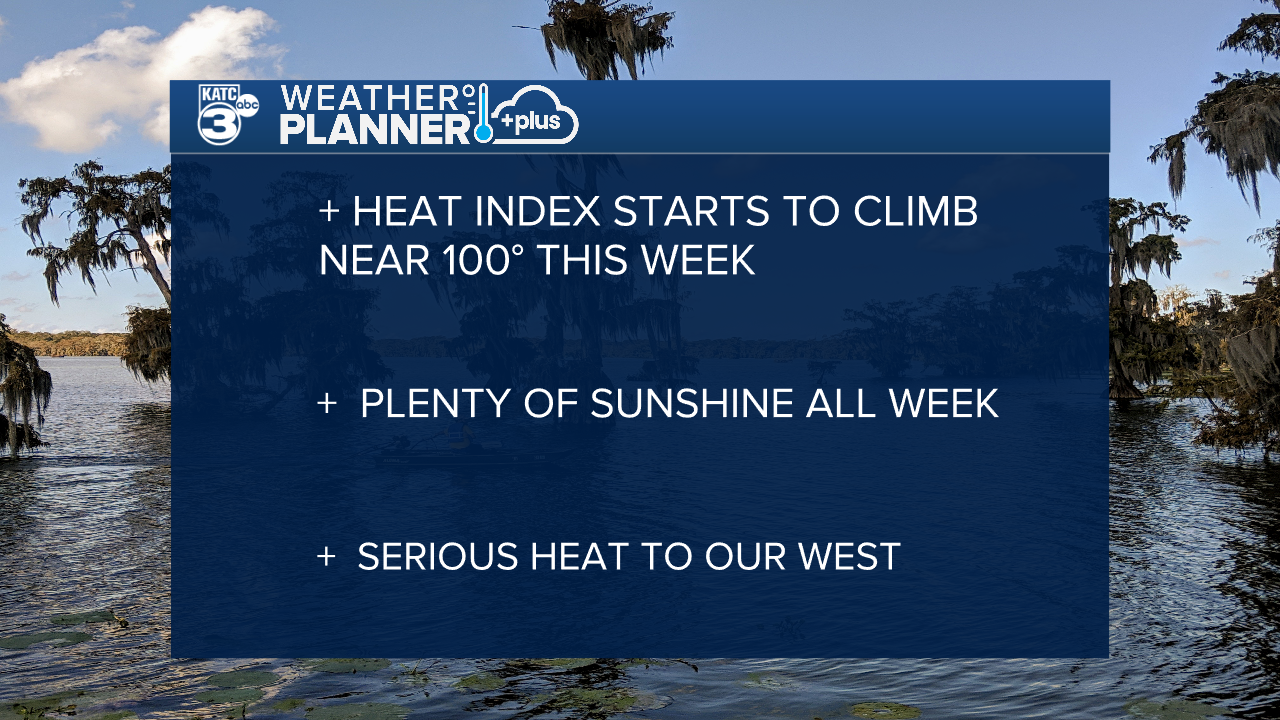 KATC 3 abc WEATHER PLANNER +plus

+ HEAT INDEX STARTS TO CLIMB NEAR 100° THIS WEEK

+ PLENTY OF SUNSHINE ALL WEEK

+ SERIOUS HEAT TO OUR WEST